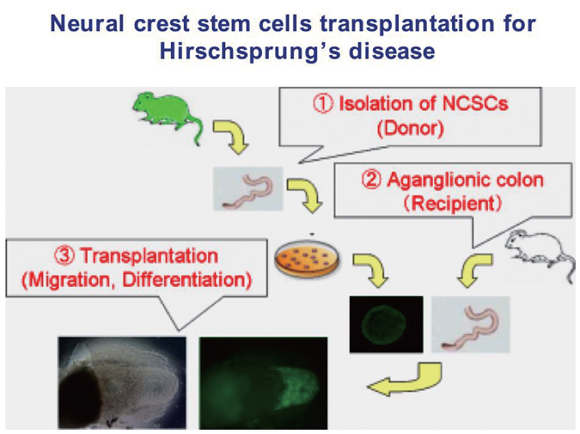 Neural crest stem cells transplantation for Hirschsprung's disease

① Isolation of NCSCs (Donor)

② Aganglionic colon (Recipient)

③ Transplantation (Migration, Differentiation)